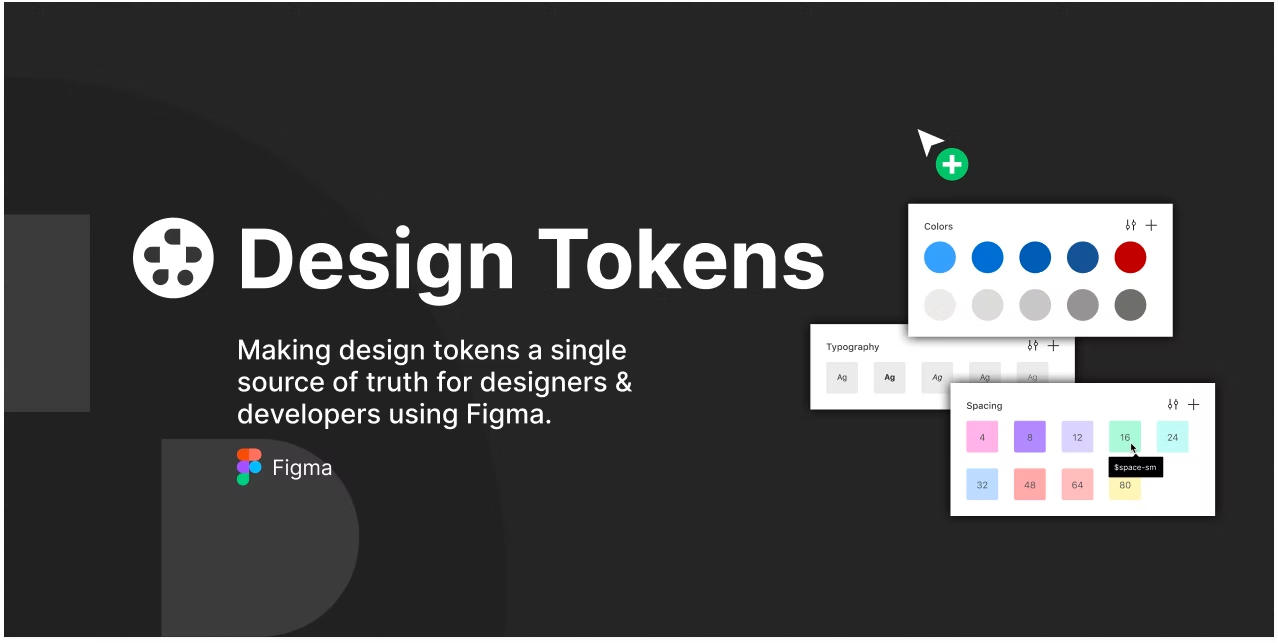 Design Tokens

Making design tokens a single source of truth for designers & developers using Figma.

Figma

Colors

Typography

Ag Ag Ag Ag Ag

Spacing

4 8 12 16 24

$space-sm

32 48 64 80